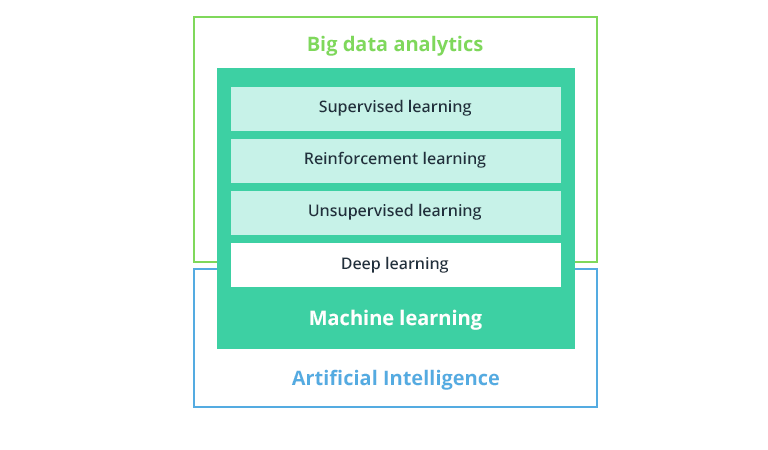 Big data analytics

Supervised learning

Reinforcement learning

Unsupervised learning

Deep learning

Machine learning

Artificial Intelligence